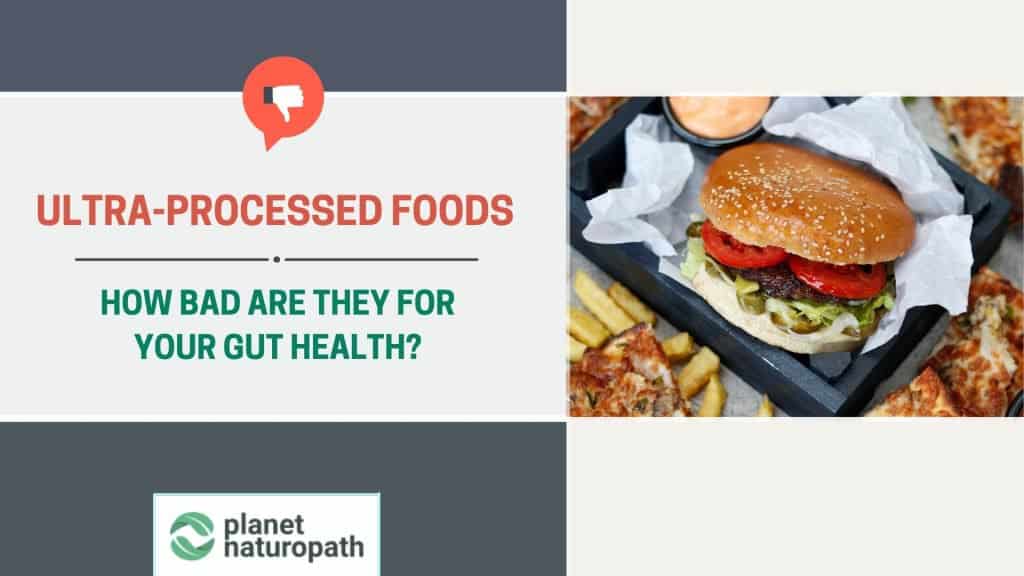 ULTRA-PROCESSED FOODS

HOW BAD ARE THEY FOR YOUR GUT HEALTH?

planet naturopath